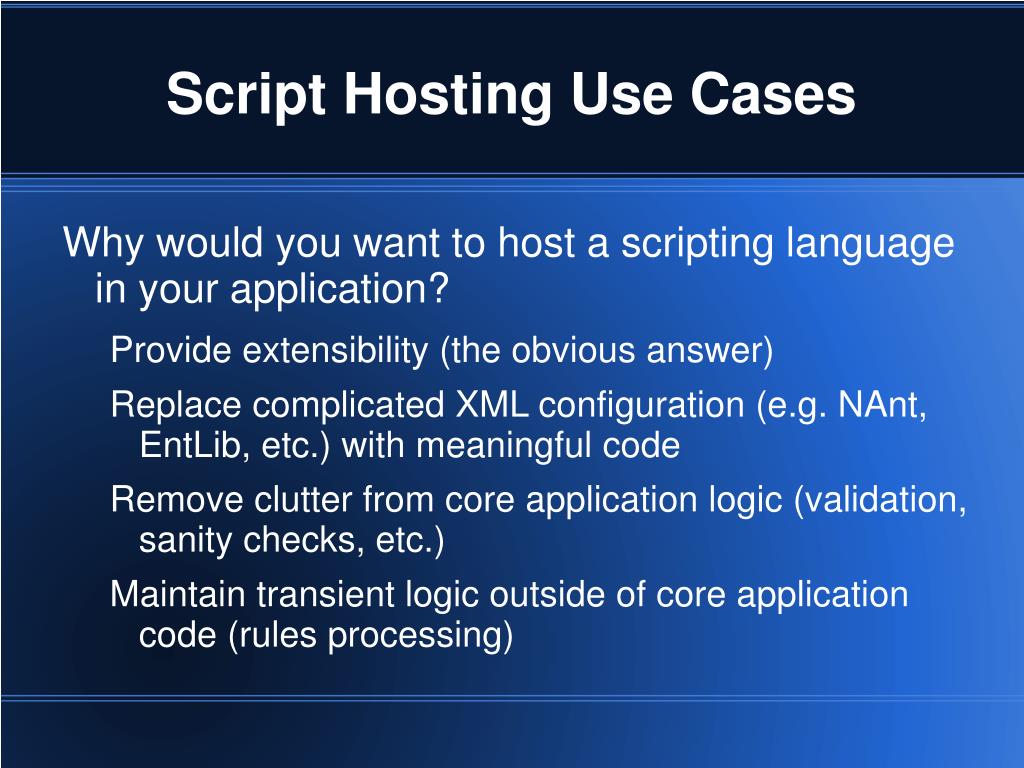 Script Hosting Use Cases

Why would you want to host a scripting language in your application?

Provide extensibility (the obvious answer)

Replace complicated XML configuration (e.g. NAnt, EntLib, etc.) with meaningful code

Remove clutter from core application logic (validation, sanity checks, etc.)

Maintain transient logic outside of core application code (rules processing)